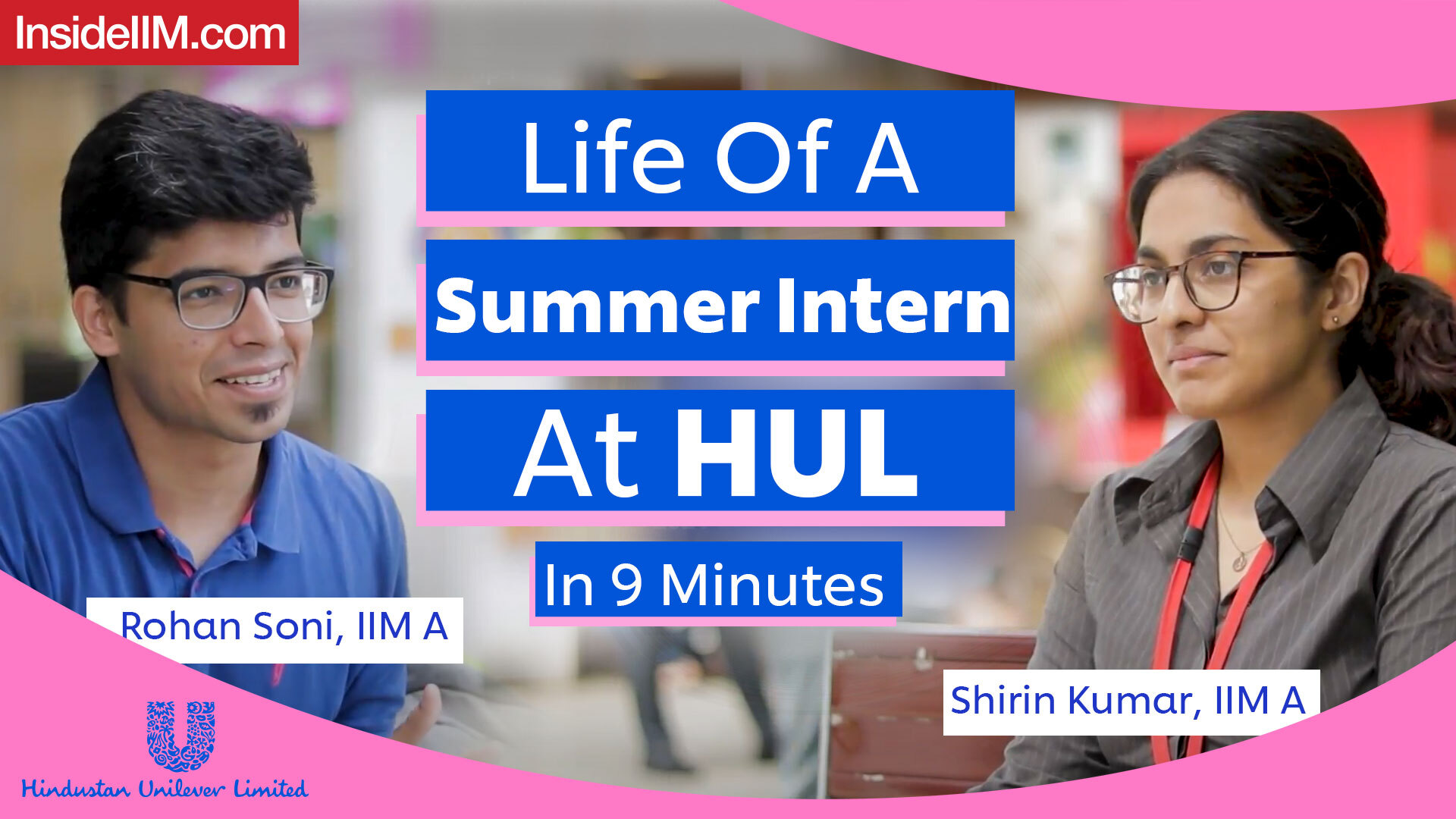 InsideIIM.com

Life Of A
Summer Intern
At HUL
In 9 Minutes

Rohan Soni, IIM A

Shirin Kumar, IIM A

Hindustan Unilever Limited